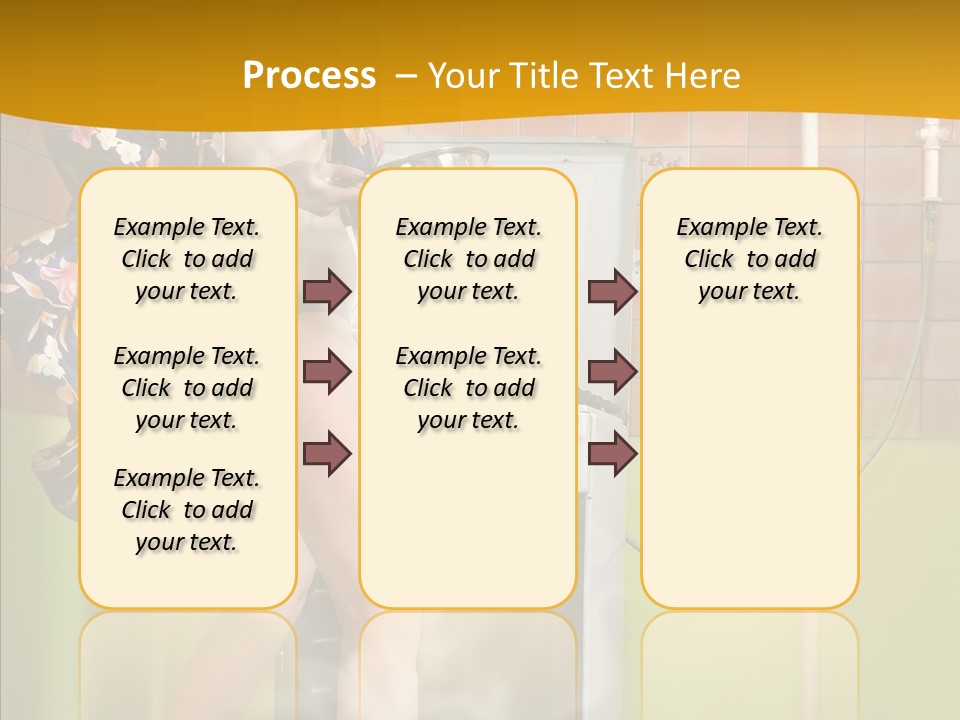 Process – Your Title Text Here

Example Text. Click to add your text.

Example Text. Click to add your text.

Example Text. Click to add your text.

Example Text. Click to add your text.

Example Text. Click to add your text.

Example Text. Click to add your text.